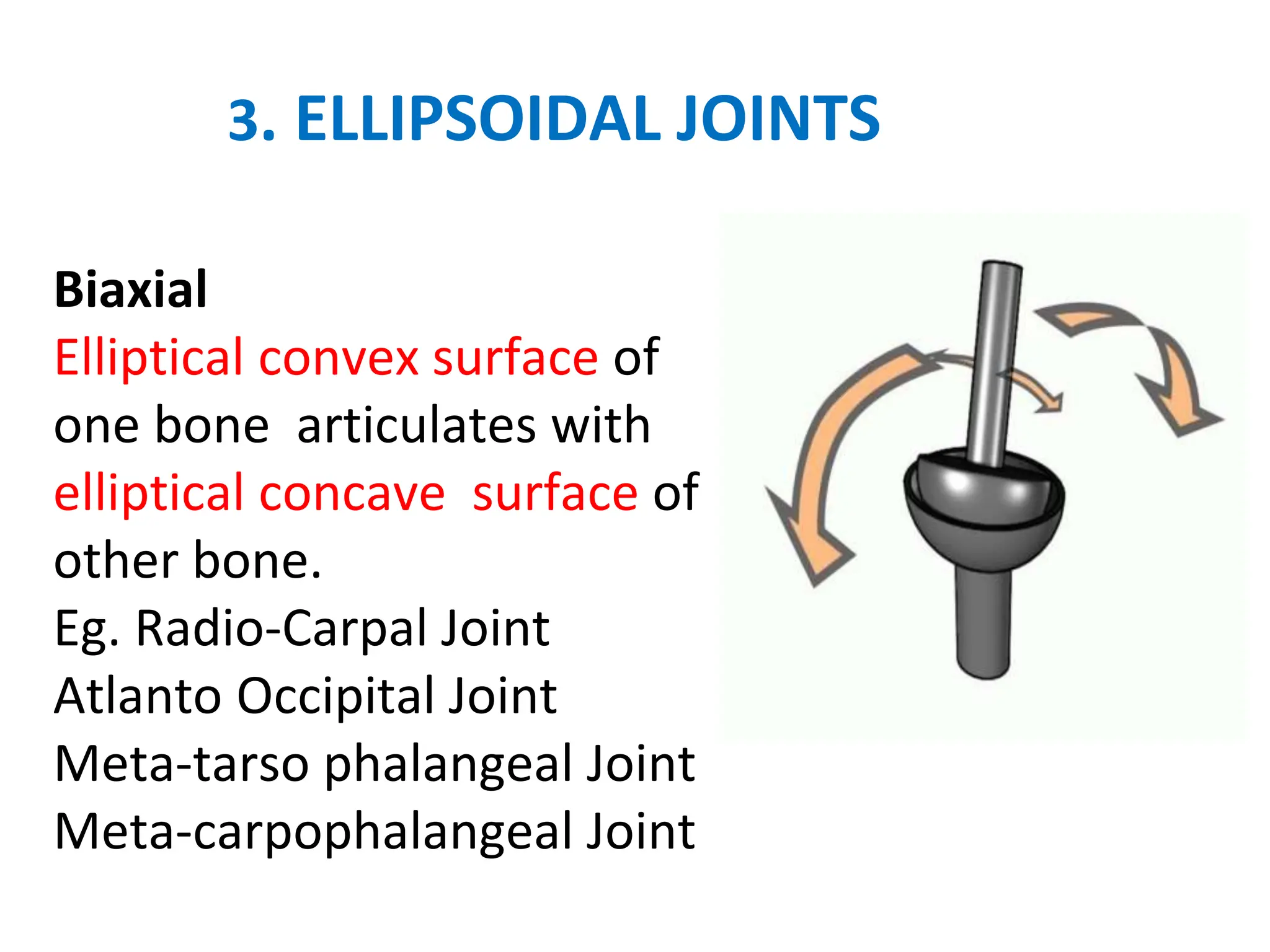 3. ELLIPSOIDAL JOINTS

Biaxial
Elliptical convex surface of one bone articulates with elliptical concave surface of other bone.
Eg. Radio-Carpal Joint
Atlanto Occipital Joint
Meta-tarso phalangeal Joint
Meta-carpophalangeal Joint